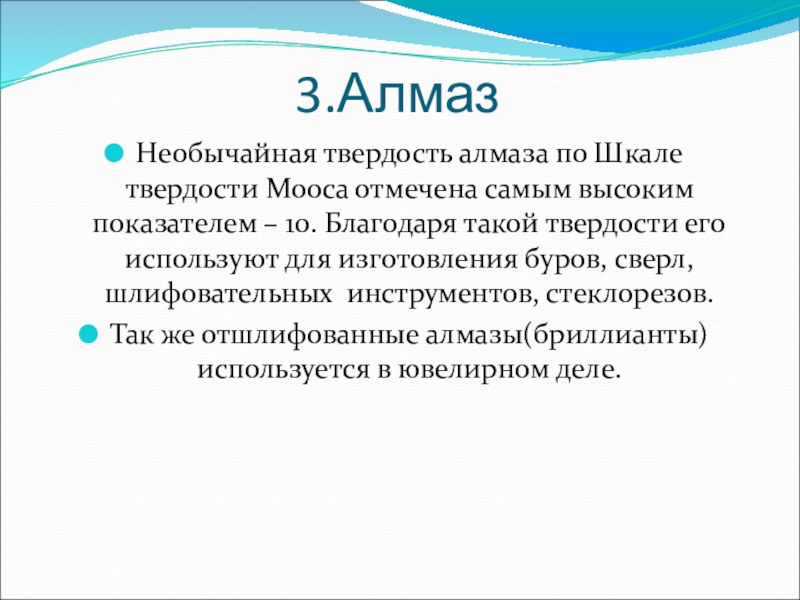 3.Алмаз

Необычайная твердость алмаза по Шкале твердости Мооса отмечена самым высоким показателем – 10. Благодаря такой твердости его используют для изготовления буров, сверл, шлифовательных инструментов, стеклорезов.

Так же отшлифованные алмазы(бриллианты) используется в ювелирном деле.